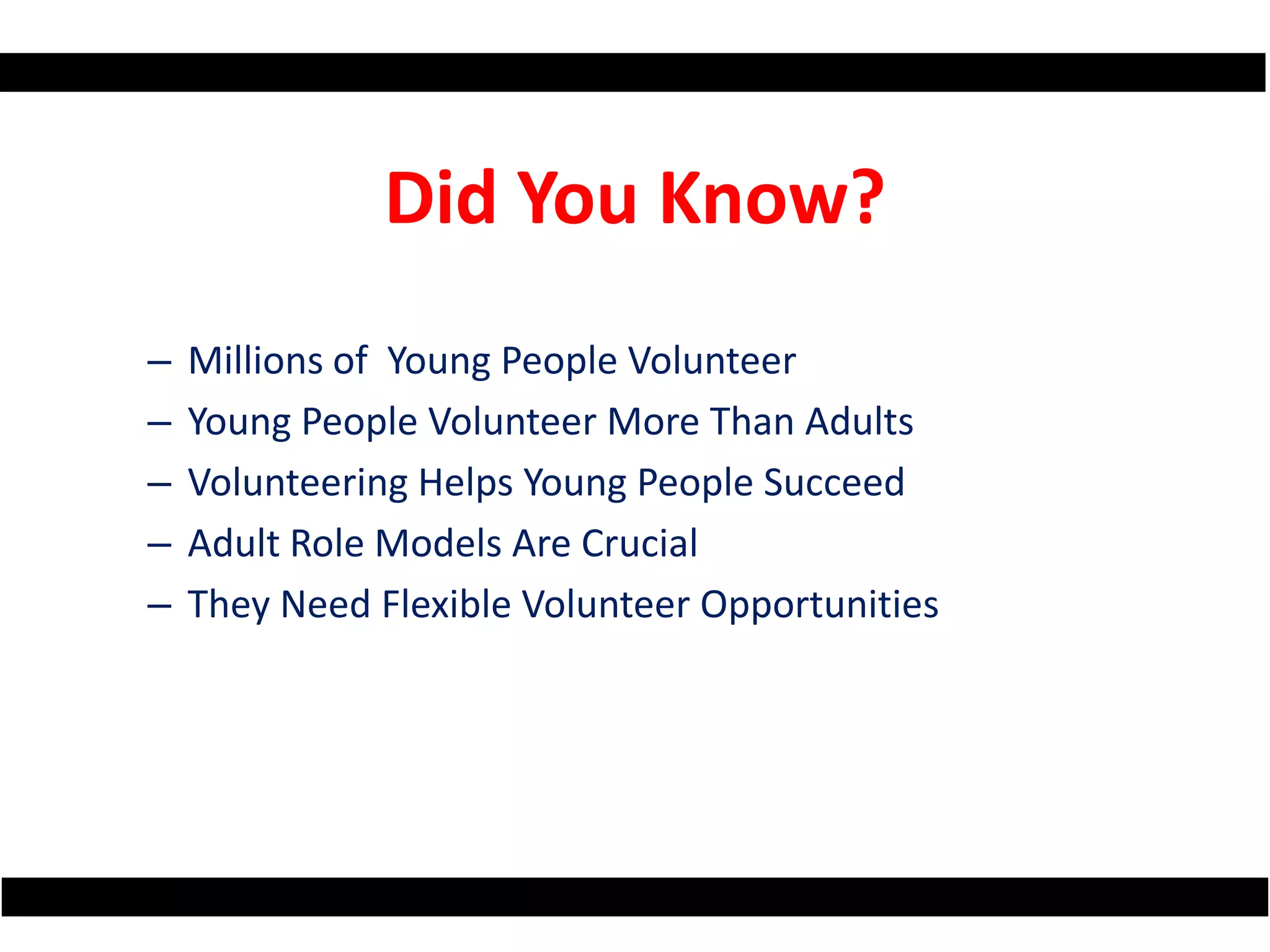 Did You Know?

– Millions of  Young People Volunteer
– Young People Volunteer More Than Adults
– Volunteering Helps Young People Succeed
– Adult Role Models Are Crucial
– They Need Flexible Volunteer Opportunities